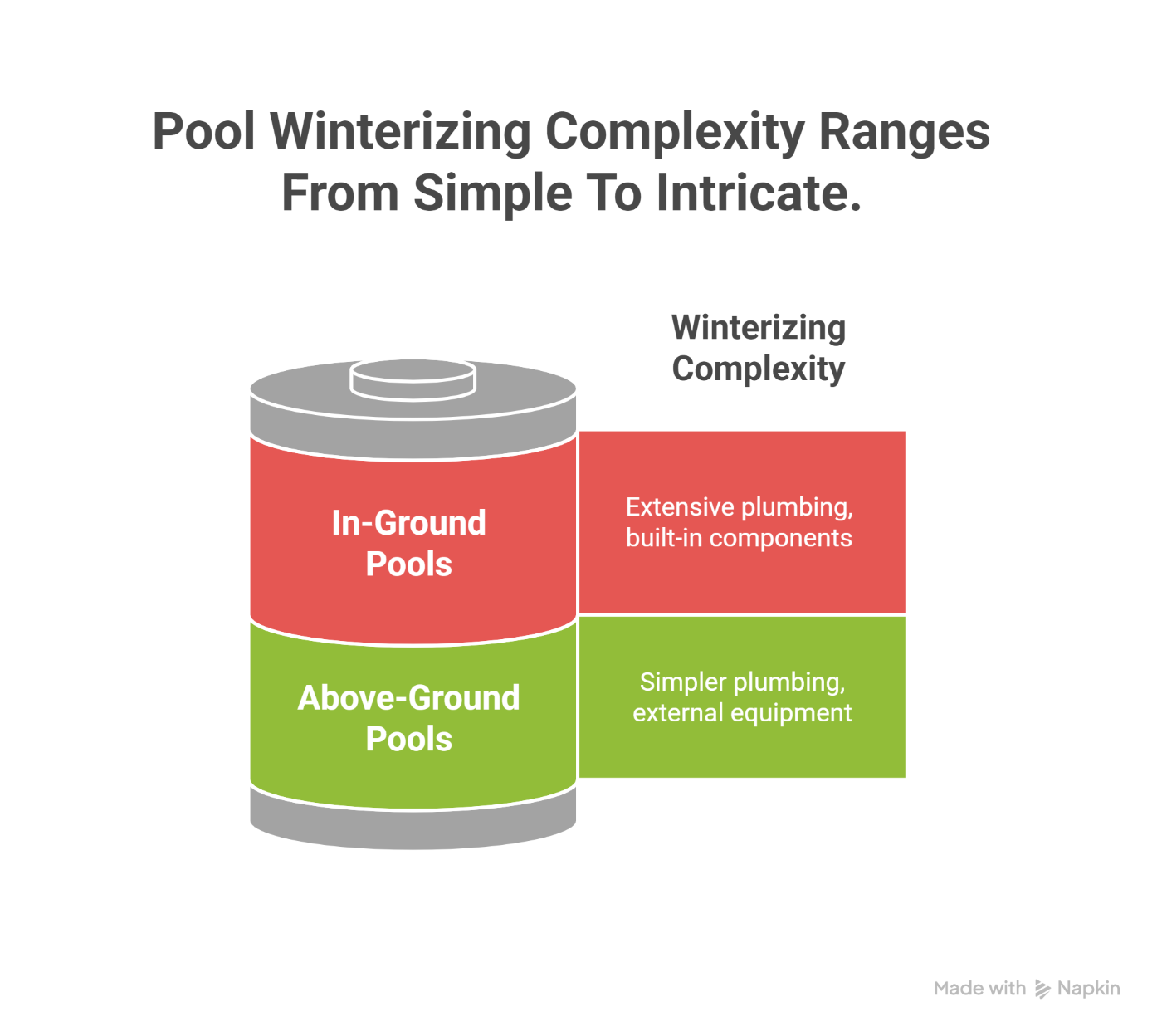 Pool Winterizing Complexity Ranges From Simple To Intricate.

Winterizing Complexity

In-Ground Pools

Extensive plumbing, built-in components

Above-Ground Pools

Simpler plumbing, external equipment

Made with Napkin